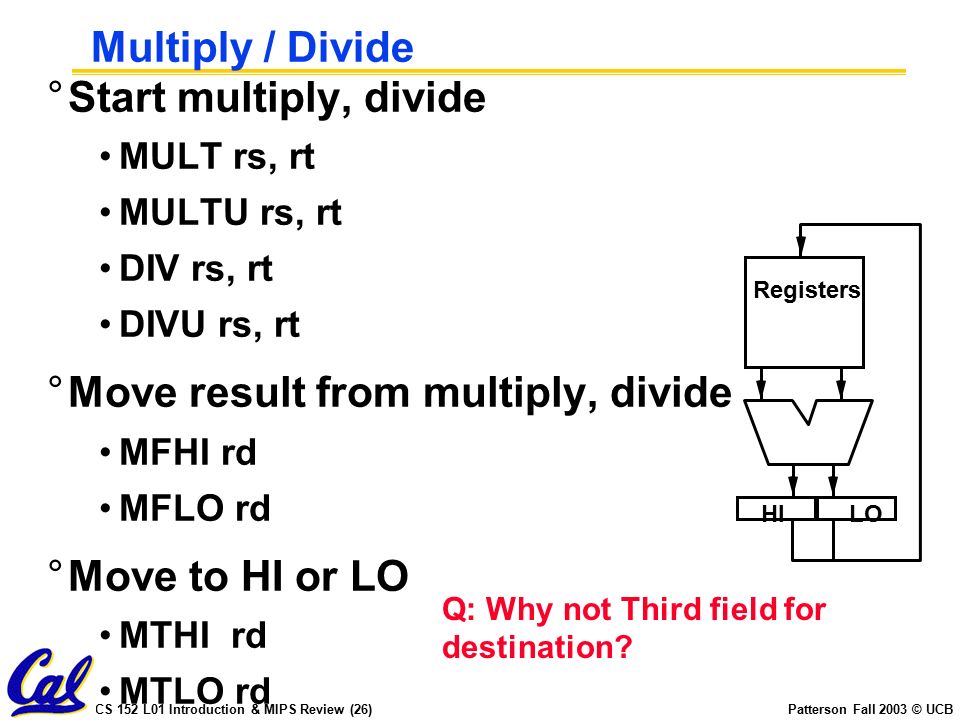 Multiply / Divide

° Start multiply, divide

• MULT rs, rt

• MULTU rs, rt

• DIV rs, rt

• DIVU rs, rt

° Move result from multiply, divide

• MFHI rd

• MFLO rd

° Move to HI or LO

• MTHI rd

• MTLO rd

Registers

HI LO

Q: Why not Third field for destination?

Cal

CS 152 L01 Introduction & MIPS Review (26)

Patterson Fall 2003 © UCB